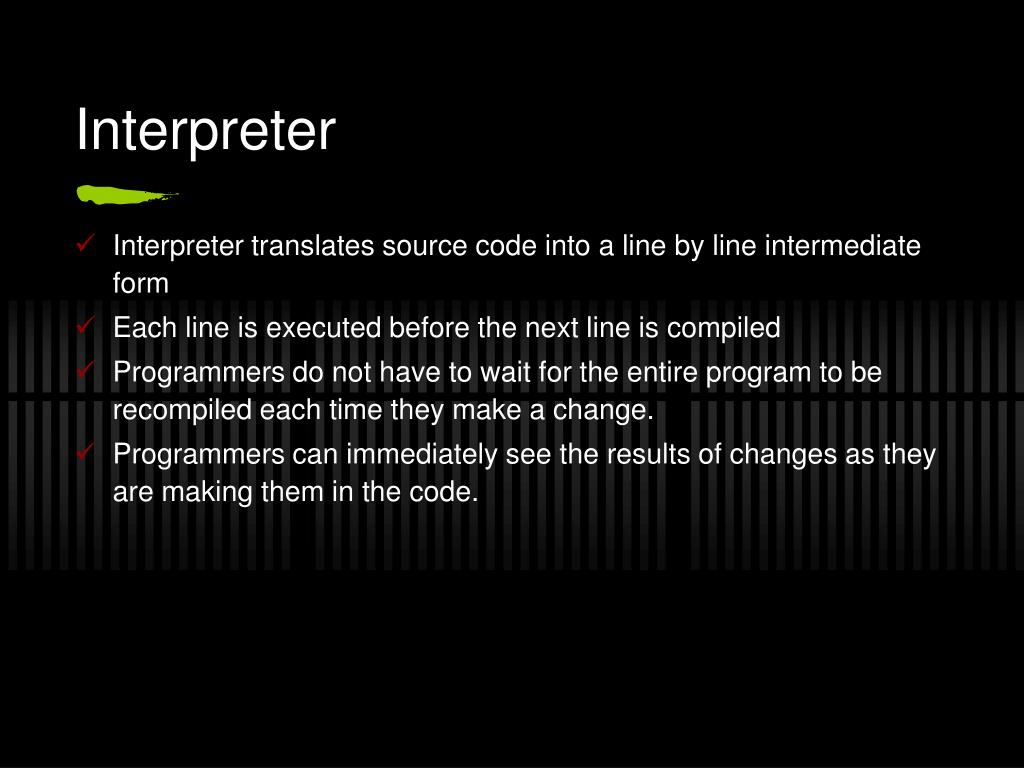 Interpreter

✓ Interpreter translates source code into a line by line intermediate form

✓ Each line is executed before the next line is compiled

✓ Programmers do not have to wait for the entire program to be recompiled each time they make a change.

✓ Programmers can immediately see the results of changes as they are making them in the code.